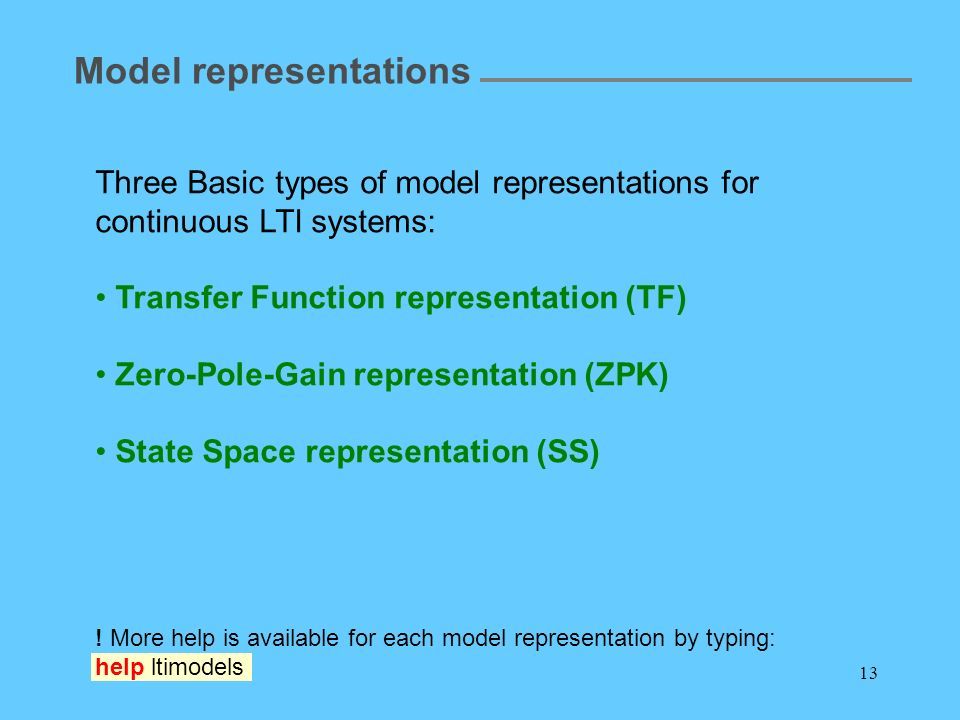 Model representations

Three Basic types of model representations for continuous LTI systems:

• Transfer Function representation (TF)

• Zero-Pole-Gain representation (ZPK)

• State Space representation (SS)

! More help is available for each model representation by typing:
help ltimodels

13